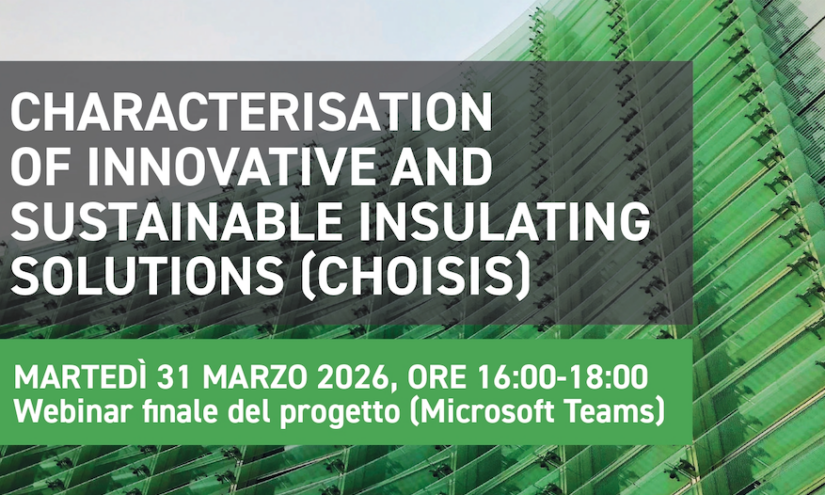 CHARACTERISATION OF INNOVATIVE AND SUSTAINABLE INSULATING SOLUTIONS (CHOISIS)

MARTEDÌ 31 MARZO 2026, ORE 16:00-18:00
Webinar finale del progetto (Microsoft Teams)